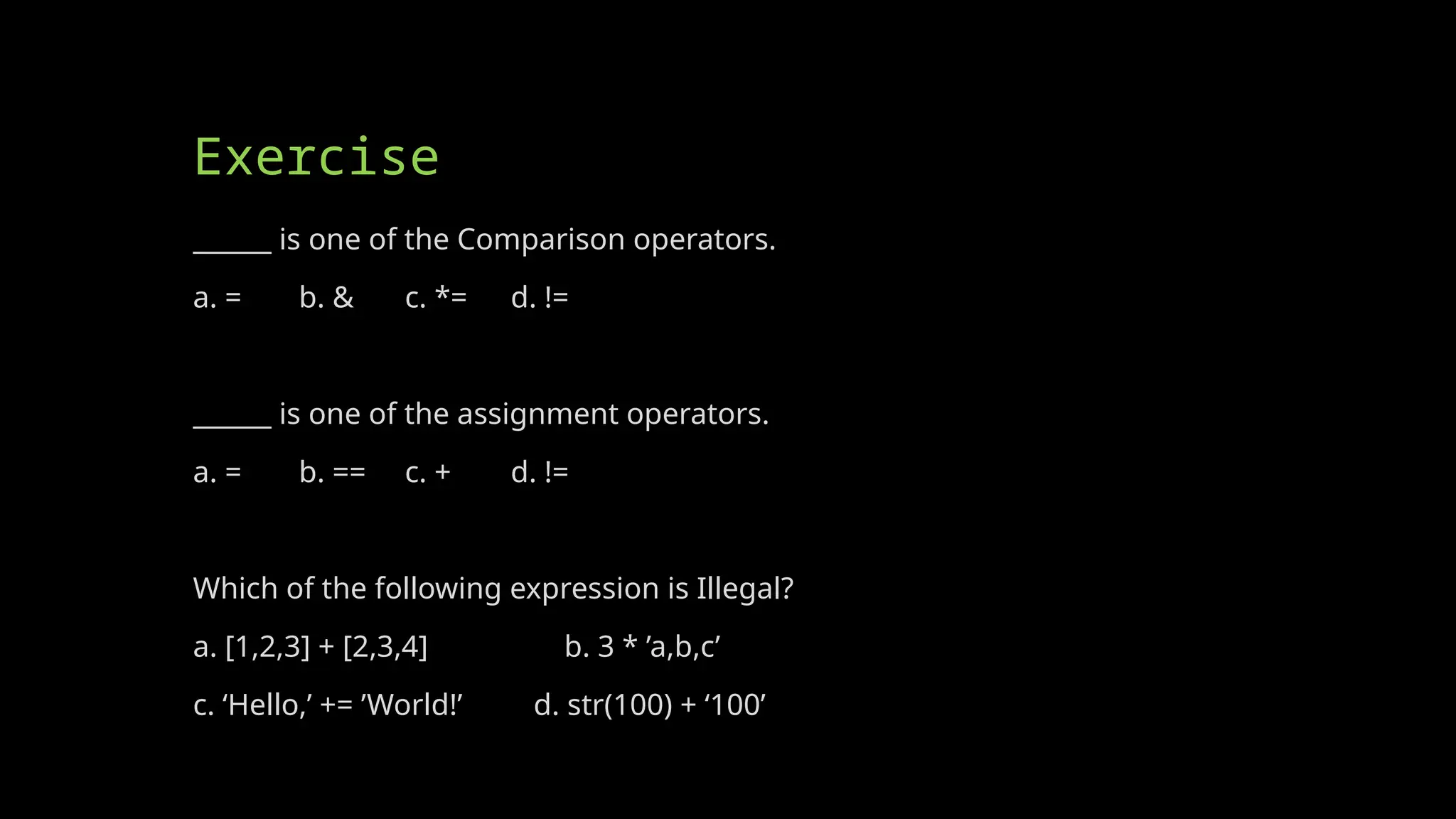 Exercise

______ is one of the Comparison operators.

a. =  b. &  c. *=  d. !=

______ is one of the assignment operators.

a. =  b. ==  c. +  d. !=

Which of the following expression is Illegal?

a. [1,2,3] + [2,3,4]  b. 3 * ’a,b,c’

c. ‘Hello,’ += ’World!’  d. str(100) + ‘100’